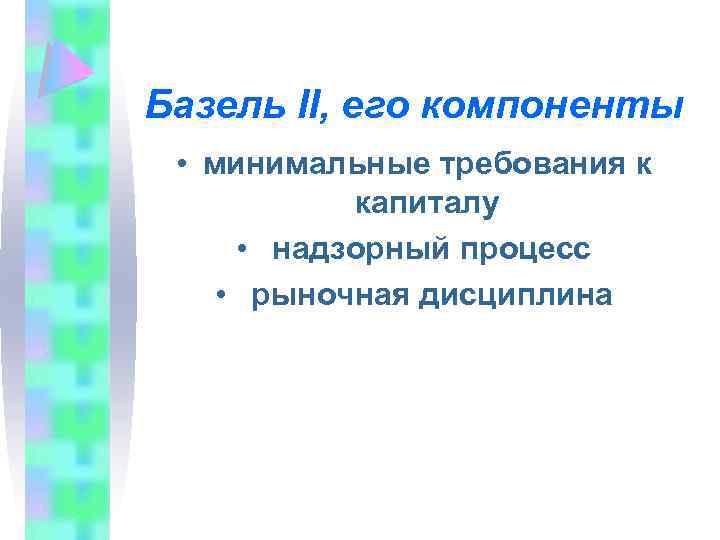 Базель II, его компоненты

• минимальные требования к капиталу
• надзорный процесс
• рыночная дисциплина